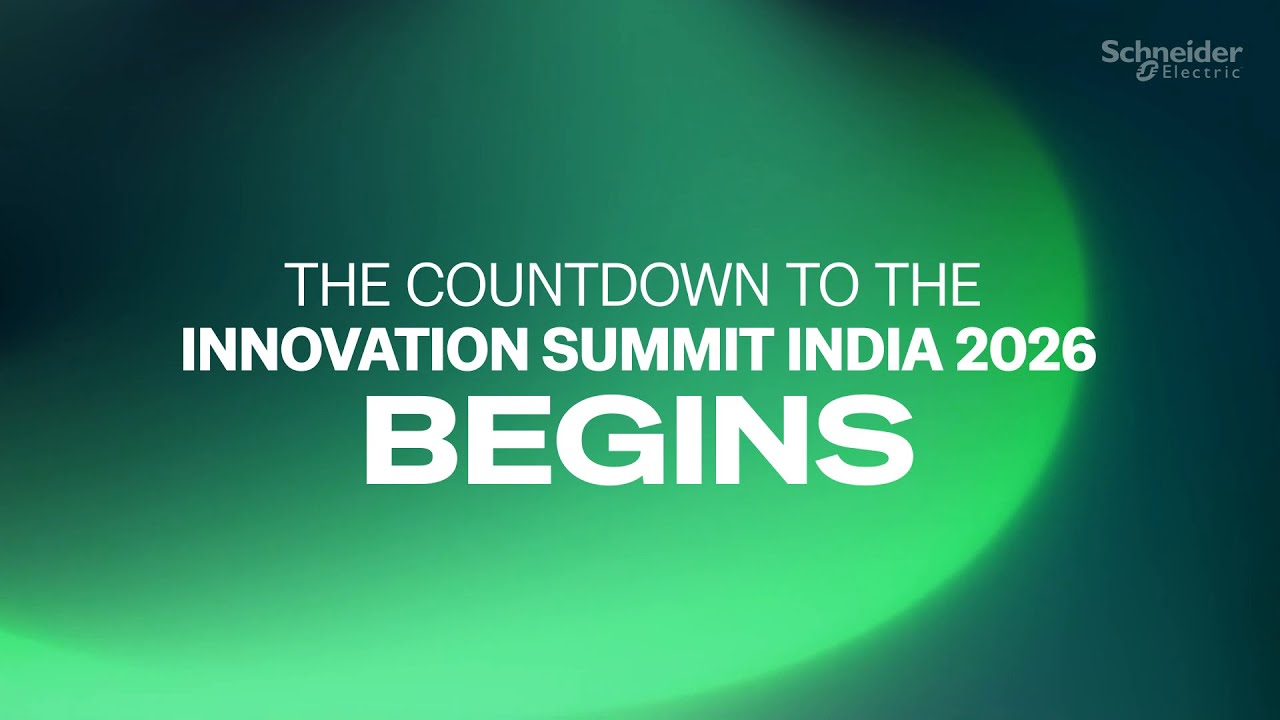 Schneider Electric

THE COUNTDOWN TO THE
INNOVATION SUMMIT INDIA 2026
BEGINS